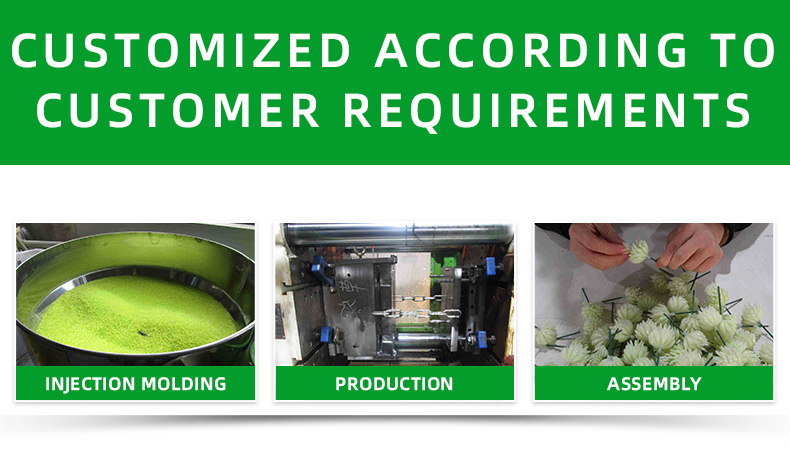 CUSTOMIZED ACCORDING TO CUSTOMER REQUIREMENTS

INJECTION MOLDING

PRODUCTION

ASSEMBLY